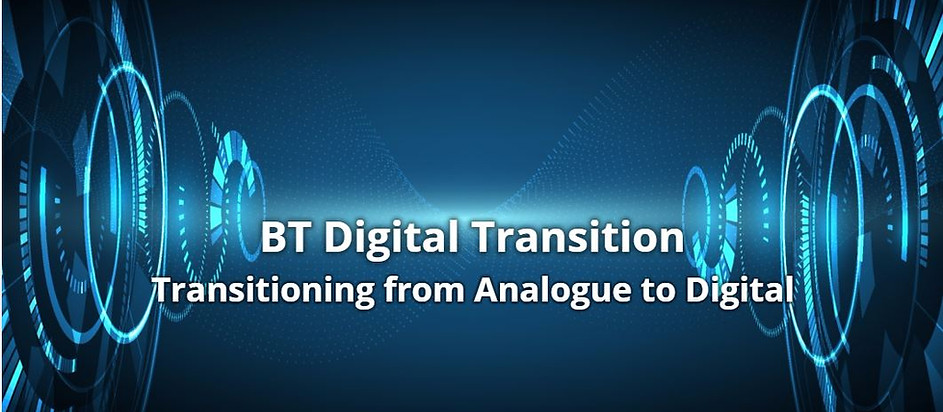 BT Digital Transition
Transitioning from Analogue to Digital